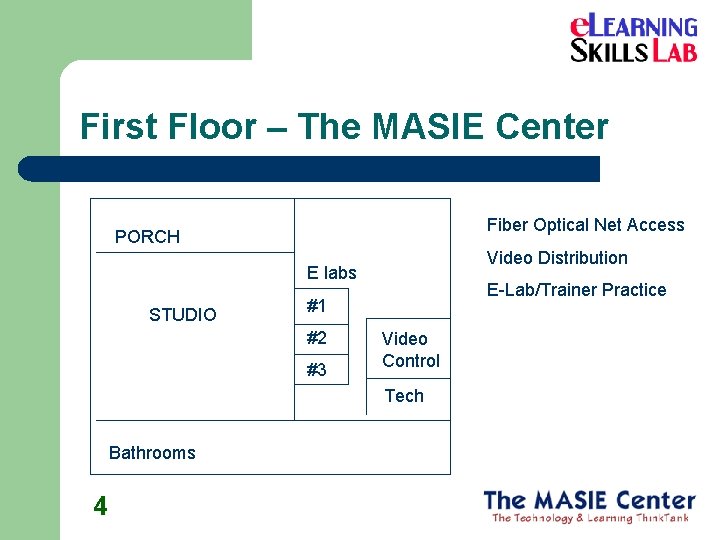 eLEARNING SKILLS LAB

First Floor – The MASIE Center

PORCH

STUDIO

E labs

#1

#2

#3

Video Control

Tech

Bathrooms

Fiber Optical Net Access

Video Distribution

E-Lab/Trainer Practice

4

The MASIE Center
The Technology & Learning ThinkTank